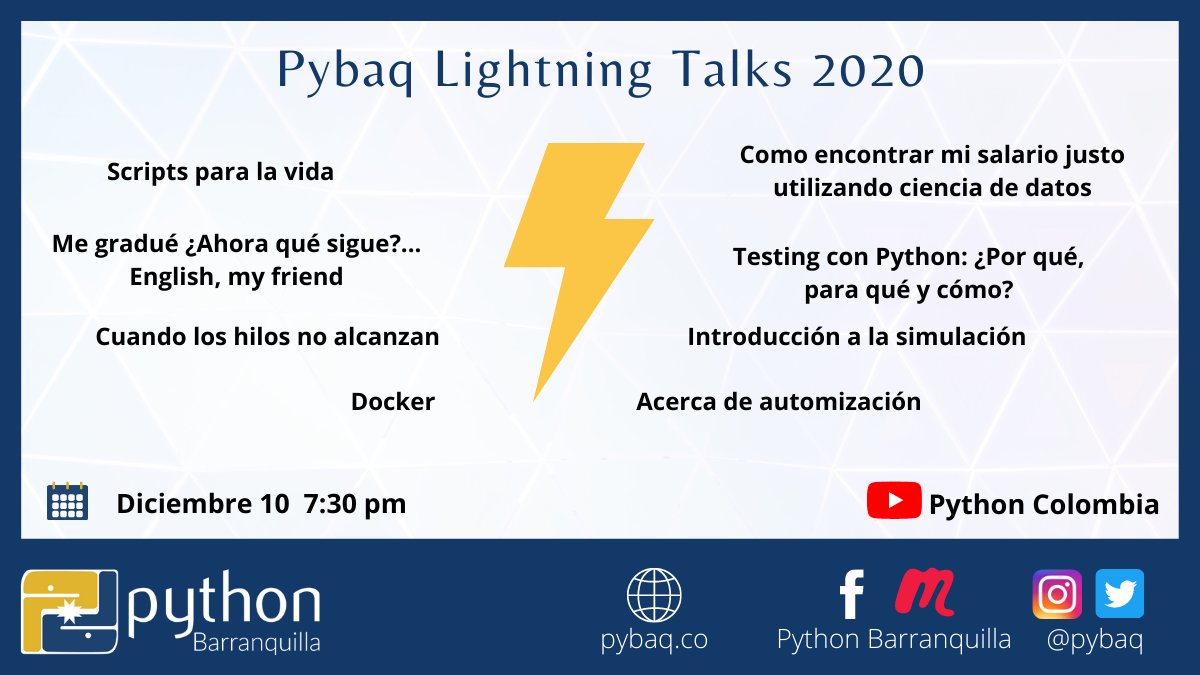 Pybaq Lightning Talks 2020

Scripts para la vida

Me gradué ¿Ahora qué sigue?... English, my friend

Cuando los hilos no alcanzan

Docker

Como encontrar mi salario justo utilizando ciencia de datos

Testing con Python: ¿Por qué, para qué y cómo?

Introducción a la simulación

Acerca de automización

Diciembre 10 7:30 pm

Python Colombia

python Barranquilla

pybaq.co

Python Barranquilla

@pybaq